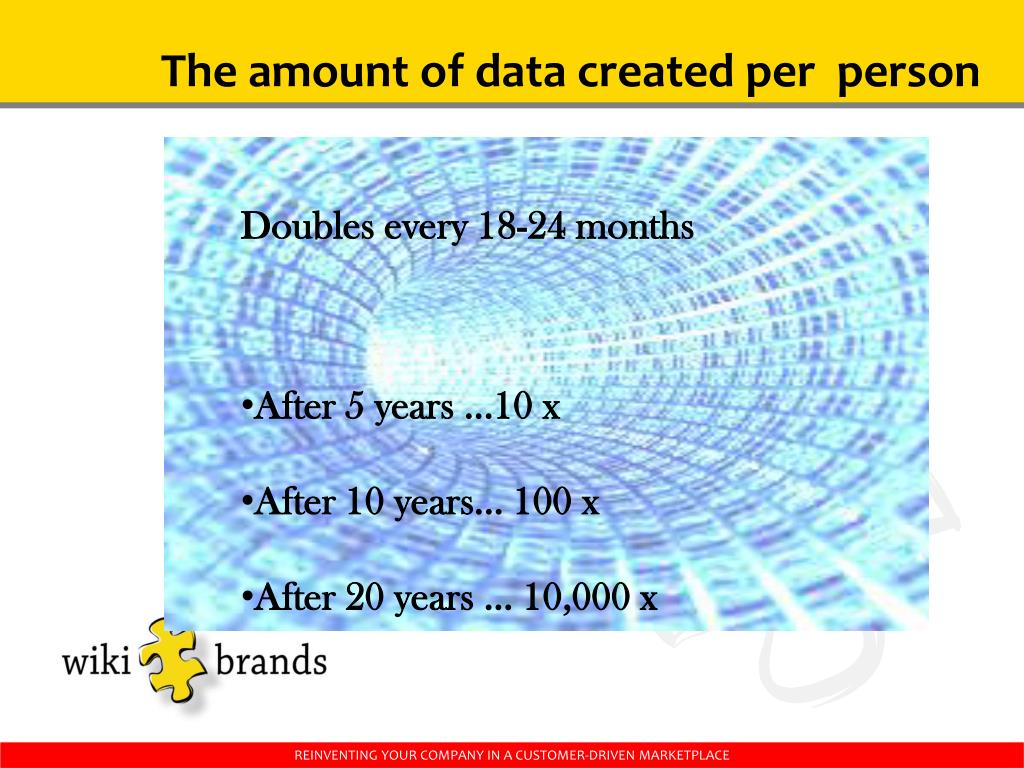 The amount of data created per person

Doubles every 18-24 months

•After 5 years …10 x

•After 10 years… 100 x

•After 20 years … 10,000 x

wiki brands

REINVENTING YOUR COMPANY IN A CUSTOMER-DRIVEN MARKETPLACE